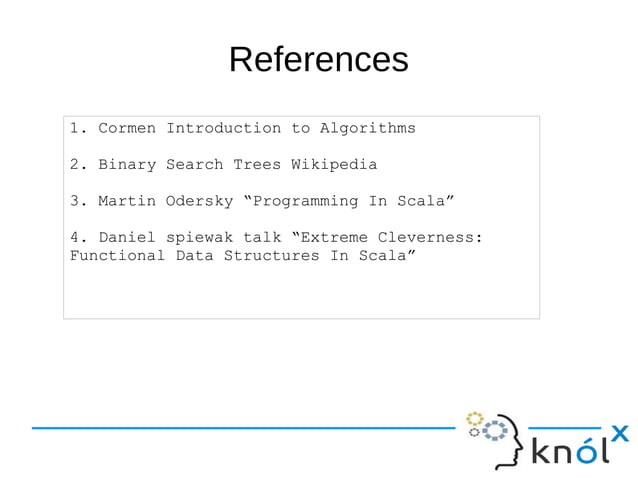 References

1. Cormen Introduction to Algorithms

2. Binary Search Trees Wikipedia

3. Martin Odersky “Programming In Scala”

4. Daniel spiewak talk “Extreme Cleverness: Functional Data Structures In Scala”

knólx